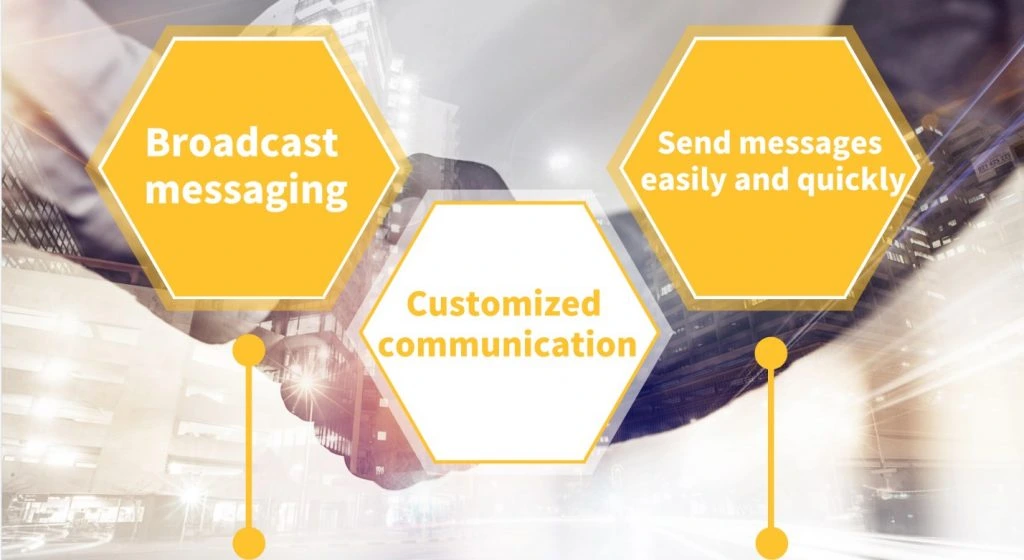 Broadcast messaging

Customized communication

Send messages easily and quickly